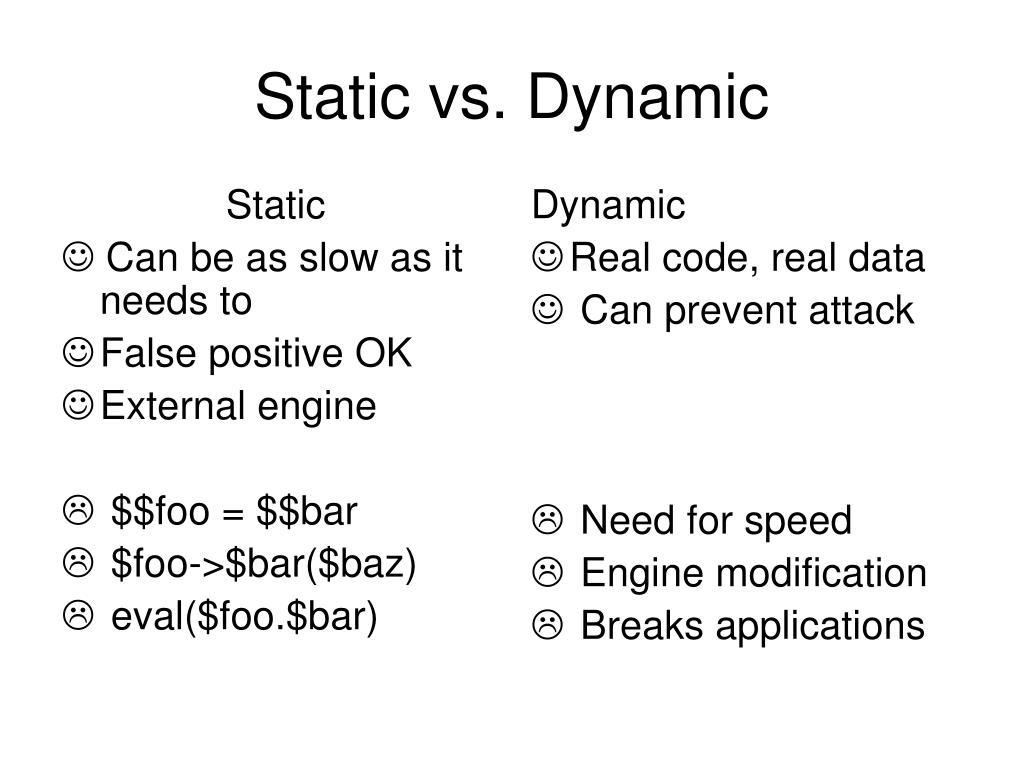 Static vs. Dynamic

Static

☺ Can be as slow as it needs to

☺ False positive OK

☺ External engine

☹ \$\$foo = \$\$bar

☹ \$foo->\$bar(\$baz)

☹ eval(\$foo.\$bar)

Dynamic

☺ Real code, real data

☺ Can prevent attack

☹ Need for speed

☹ Engine modification

☹ Breaks applications